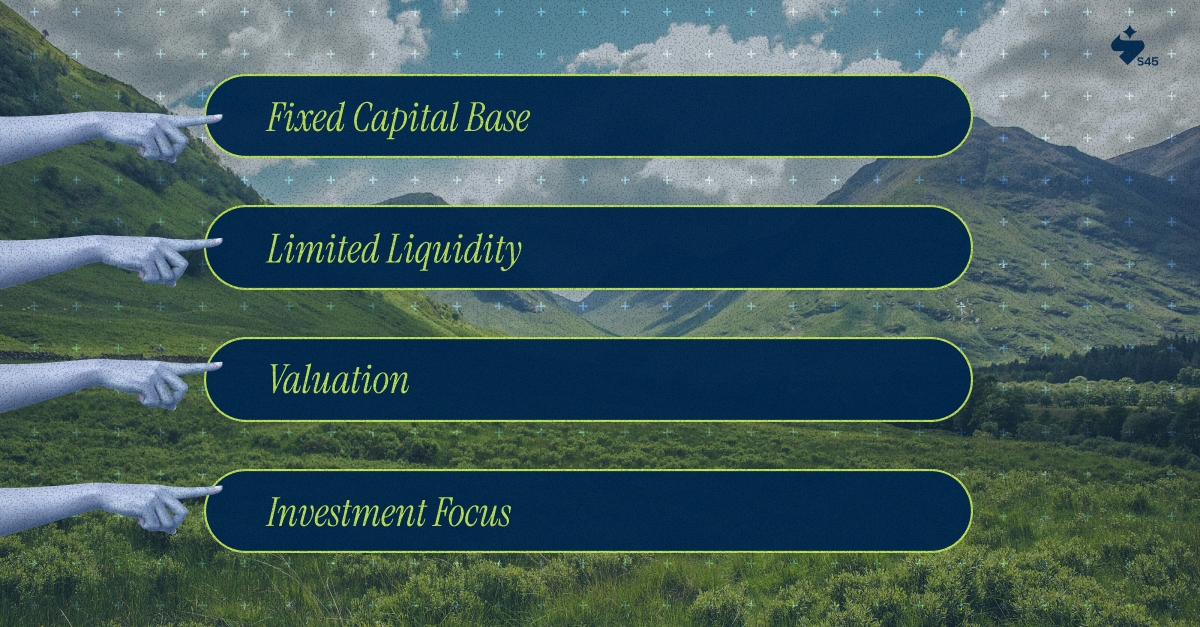 S45

Fixed Capital Base

Limited Liquidity

Valuation

Investment Focus